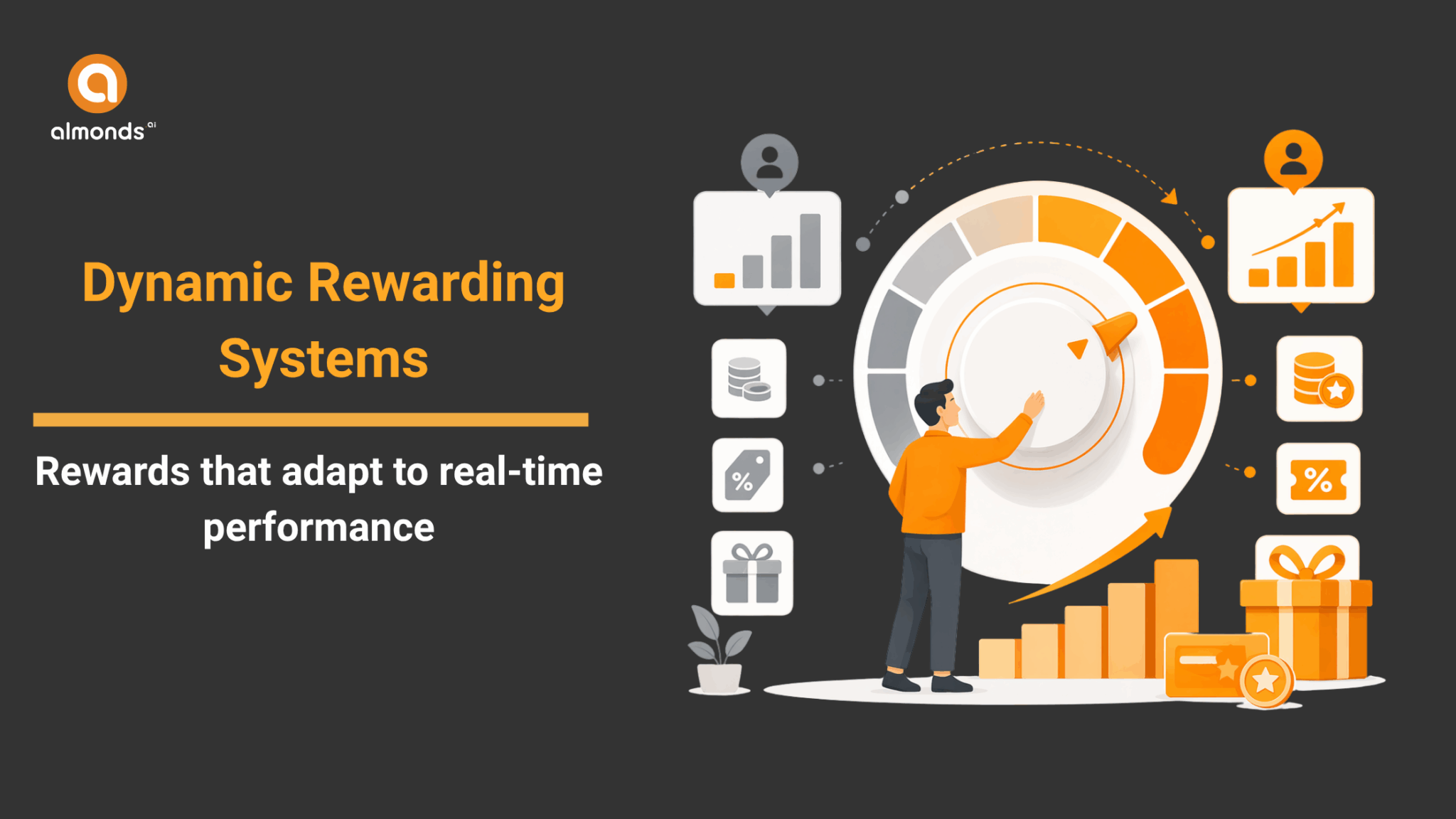 almonds ai

Dynamic Rewarding Systems

Rewards that adapt to real-time performance

%

%